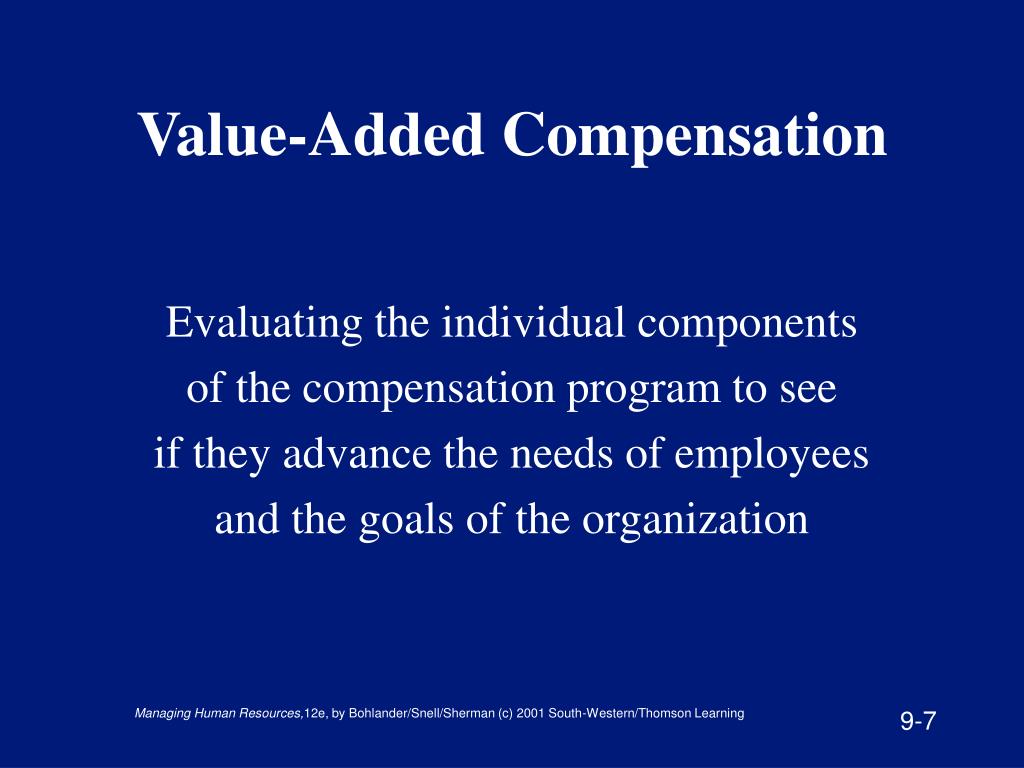 Value-Added Compensation

Evaluating the individual components of the compensation program to see if they advance the needs of employees and the goals of the organization

Managing Human Resources,12e, by Bohlander/Snell/Sherman (c) 2001 South-Western/Thomson Learning

9-7